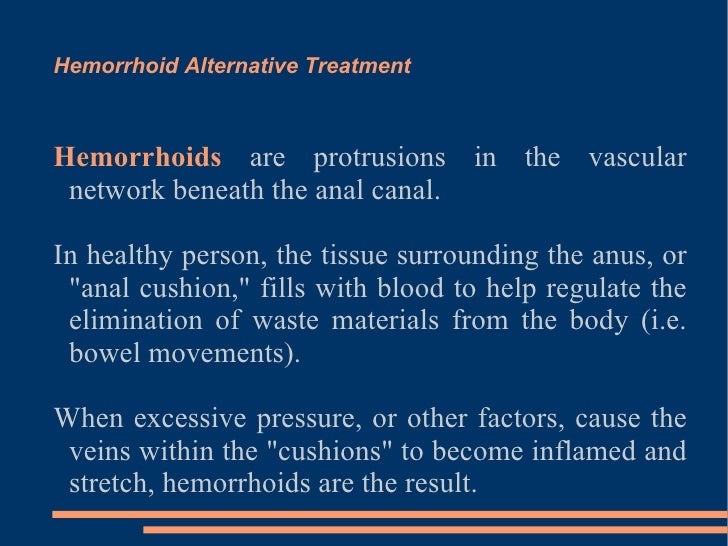 Hemorrhoid Alternative Treatment

Hemorrhoids are protrusions in the vascular network beneath the anal canal.

In healthy person, the tissue surrounding the anus, or "anal cushion," fills with blood to help regulate the elimination of waste materials from the body (i.e. bowel movements).

When excessive pressure, or other factors, cause the veins within the "cushions" to become inflamed and stretch, hemorrhoids are the result.